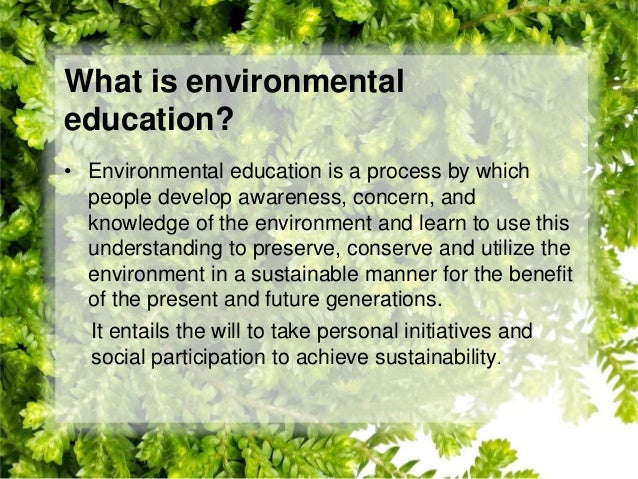 What is environmental education?

• Environmental education is a process by which people develop awareness, concern, and knowledge of the environment and learn to use this understanding to preserve, conserve and utilize the environment in a sustainable manner for the benefit of the present and future generations.

It entails the will to take personal initiatives and social participation to achieve sustainability.